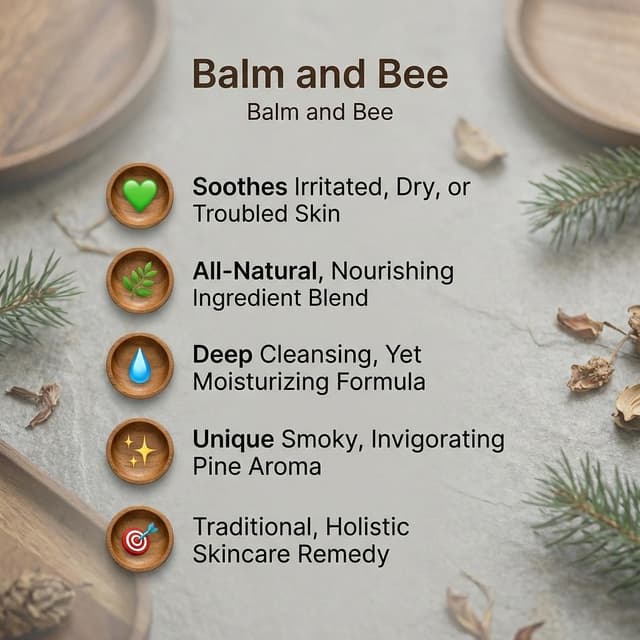 Balm and Bee

Balm and Bee

Soothes Irritated, Dry, or Troubled Skin

All-Natural, Nourishing Ingredient Blend

Deep Cleansing, Yet Moisturizing Formula

Unique Smoky, Invigorating Pine Aroma

Traditional, Holistic Skincare Remedy